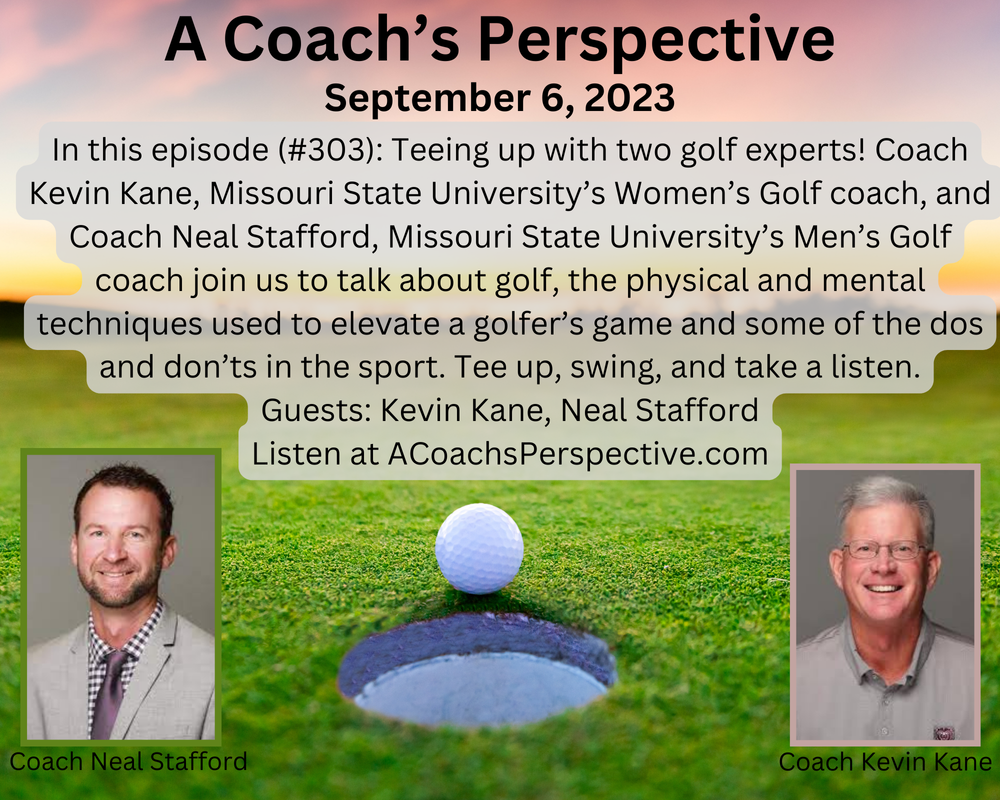 A Coach’s Perspective
September 6, 2023

In this episode (#303): Teeing up with two golf experts! Coach Kevin Kane, Missouri State University’s Women’s Golf coach, and Coach Neal Stafford, Missouri State University’s Men’s Golf coach join us to talk about golf, the physical and mental techniques used to elevate a golfer’s game and some of the dos and don’ts in the sport. Tee up, swing, and take a listen.
Guests: Kevin Kane, Neal Stafford
Listen at ACoachsPerspective.com

Coach Neal Stafford

Coach Kevin Kane